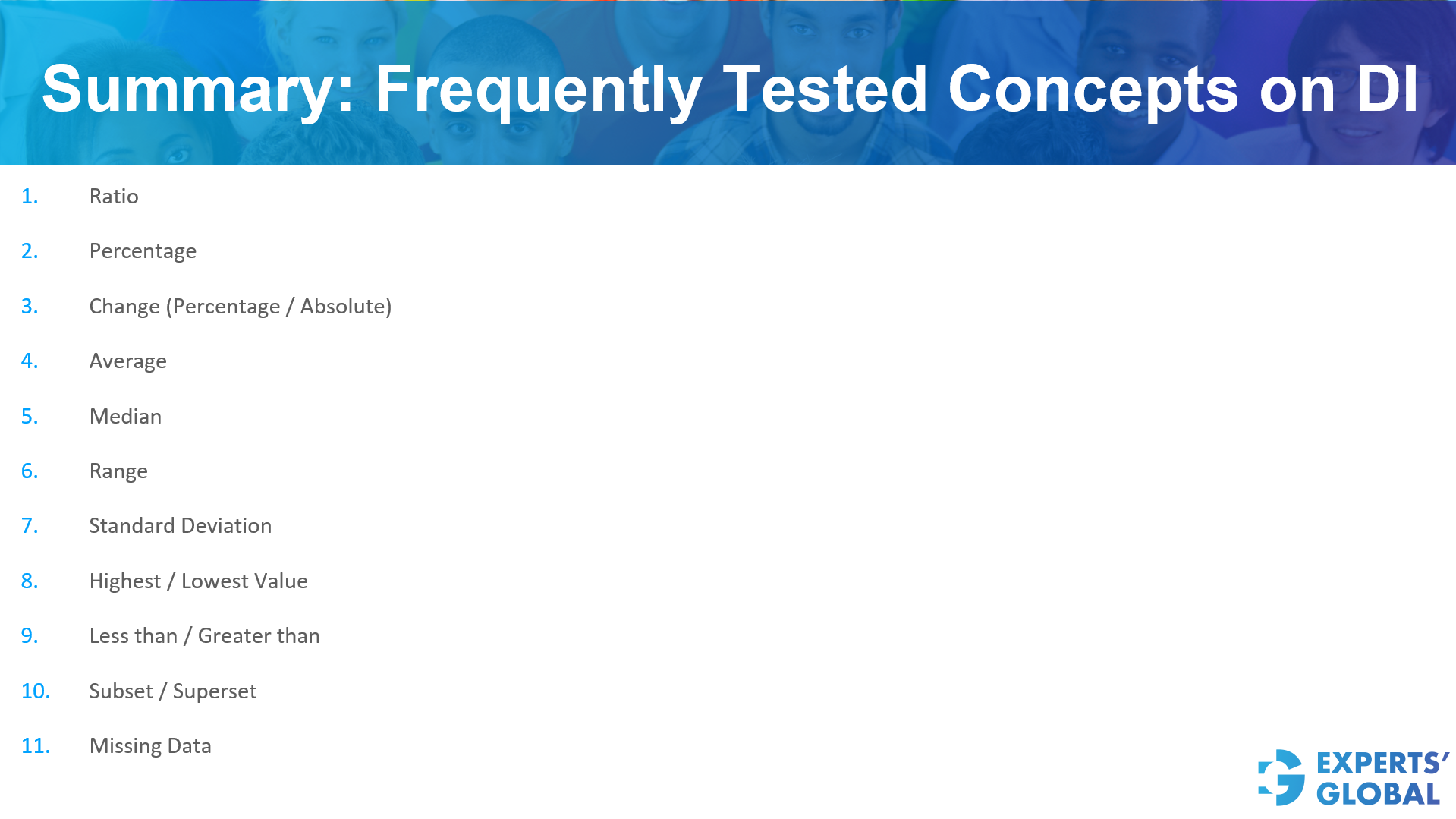 Summary: Frequently Tested Concepts on DI

1. Ratio
2. Percentage
3. Change (Percentage / Absolute)
4. Average
5. Median
6. Range
7. Standard Deviation
8. Highest / Lowest Value
9. Less than / Greater than
10. Subset / Superset
11. Missing Data

EXPERTS' GLOBAL